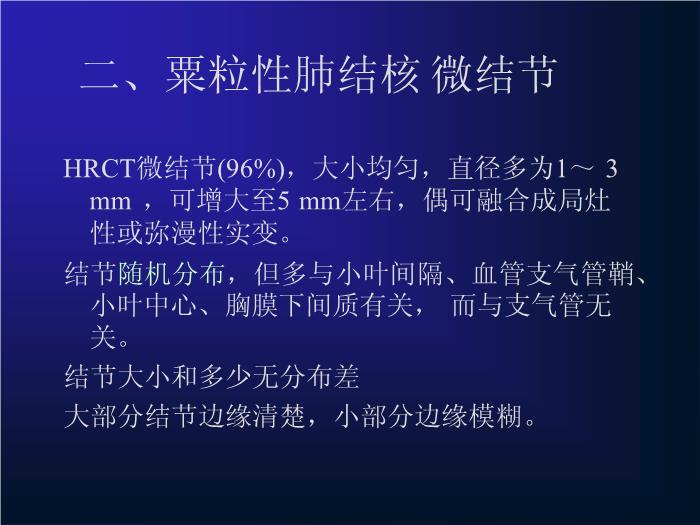 二、粟粒性肺结核 微结节

HRCT微结节(96%)，大小均匀，直径多为1～ 3 mm ，可增大至5 mm左右，偶可融合成局灶性或弥漫性实变。

结节随机分布，但多与小叶间隔、血管支气管鞘、小叶中心、胸膜下间质有关， 而与支气管无关。

结节大小和多少无分布差

大部分结节边缘清楚，小部分边缘模糊。